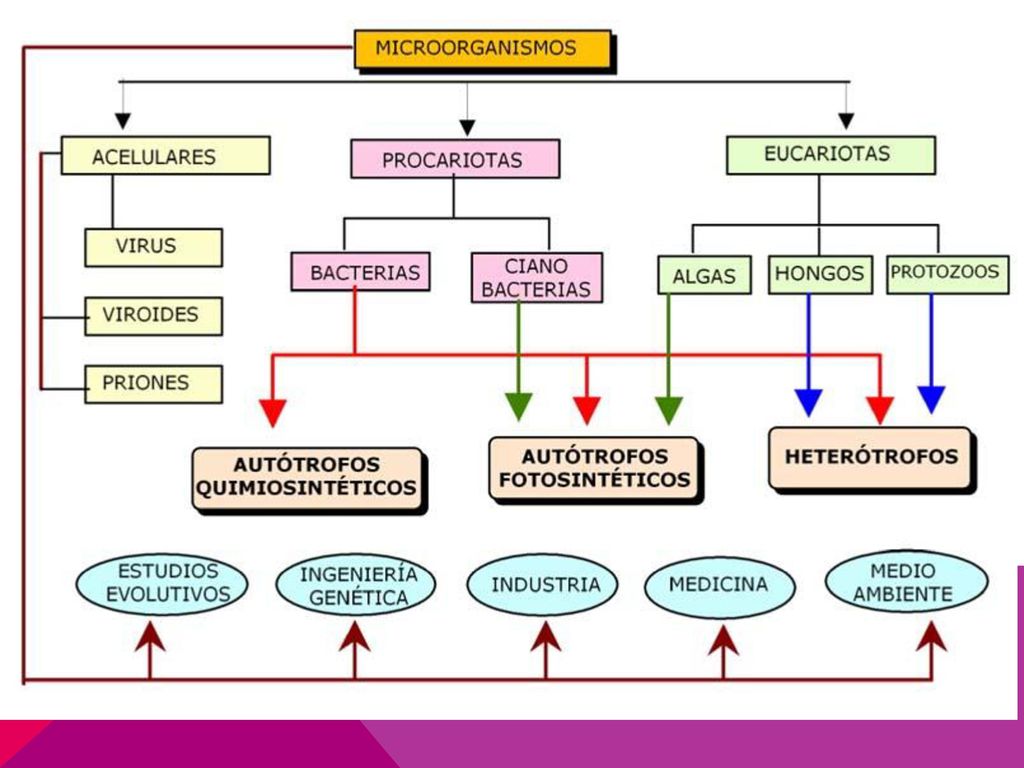 MICROORGANISMOS

ACELULARES

VIRUS

VIROIDES

PRIONES

PROCARIOTAS

BACTERIAS

CIANO BACTERIAS

EUCARIOTAS

ALGAS

HONGOS

PROTOZOOS

AUTÓTROFOS QUIMIOSINTÉTICOS

AUTÓTROFOS FOTOSINTÉTICOS

HETERÓTROFOS

ESTUDIOS EVOLUTIVOS

INGENIERÍA GENÉTICA

INDUSTRIA

MEDICINA

MEDIO AMBIENTE